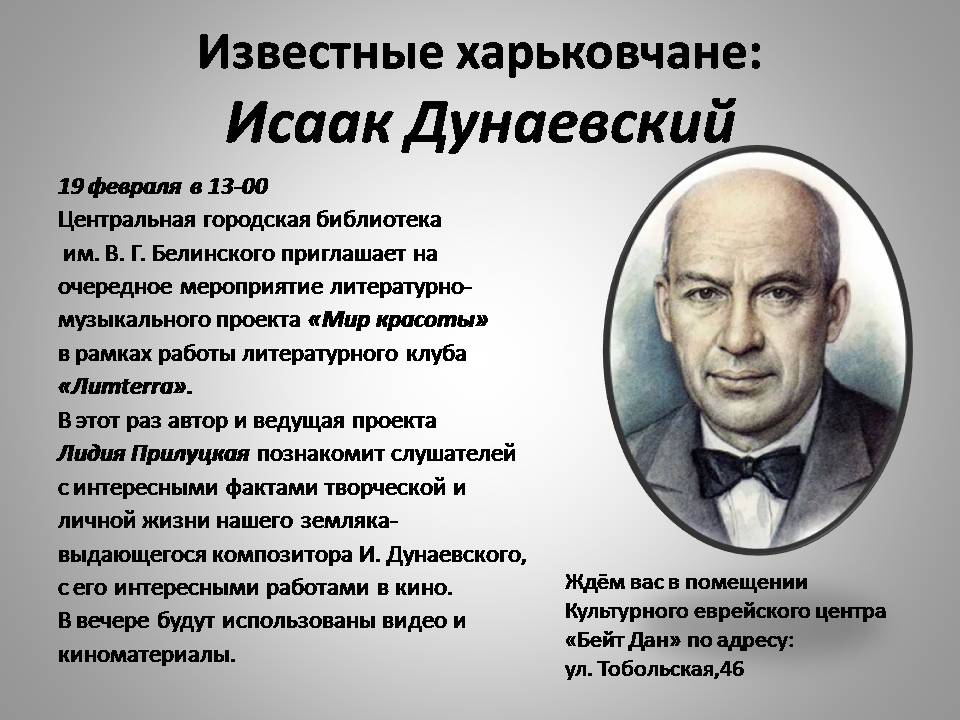 Известные харьковчане:
Исаак Дунаевский

19 февраля в 13-00
Центральная городская библиотека им. В. Г. Белинского приглашает на очередное мероприятие литературно-музыкального проекта «Мир красоты» в рамках работы литературного клуба «Литterra».
В этот раз автор и ведущая проекта Лидия Прилуцкая познакомит слушателей с интересными фактами творческой и личной жизни нашего земляка-выдающегося композитора И. Дунаевского, с его интересными работами в кино.
В вечере будут использованы видео и киноматериалы.

Ждём вас в помещении Культурного еврейского центра «Бейт Дан» по адресу: ул. Тобольская,46